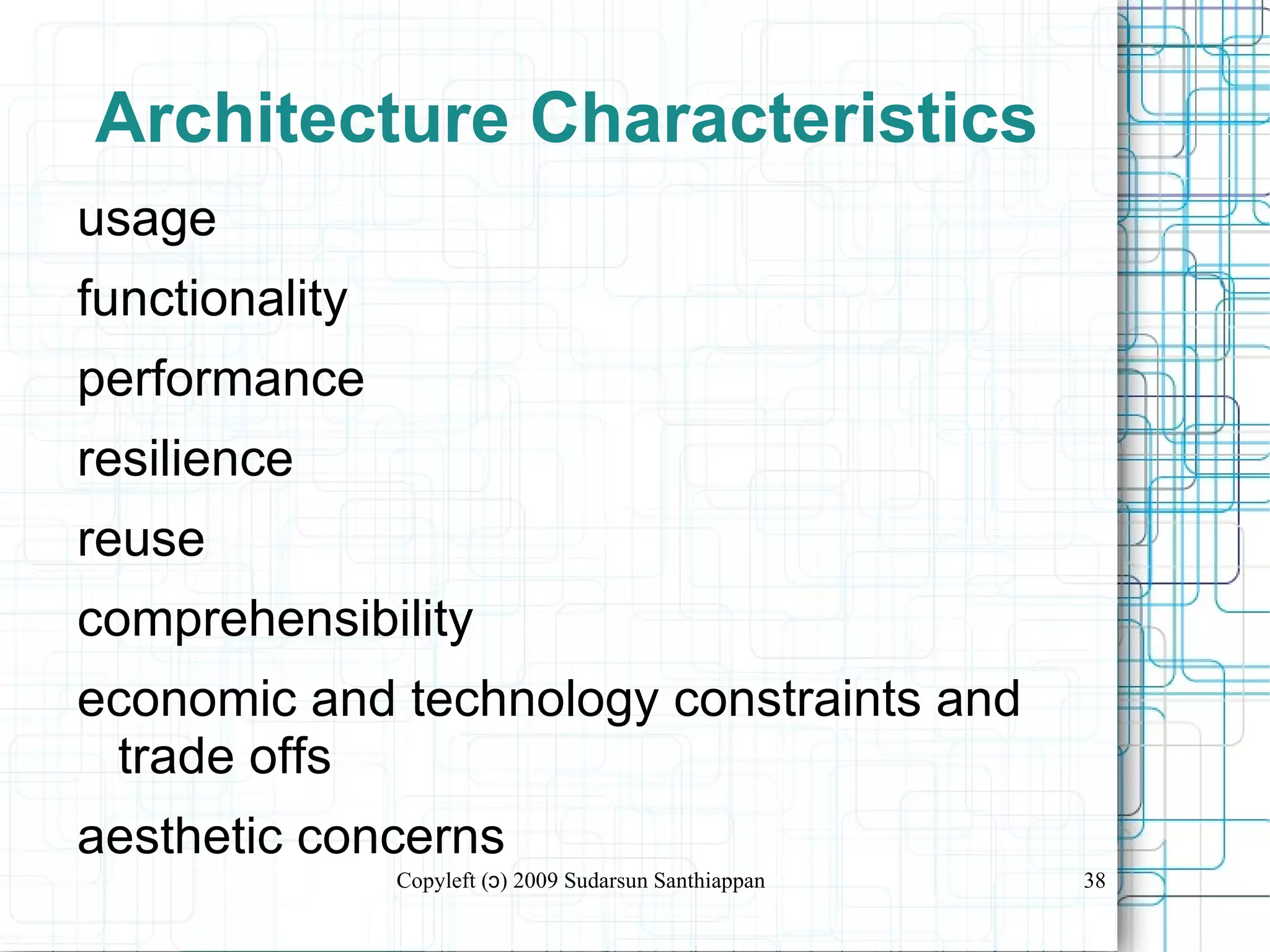 Architecture Characteristics

usage

functionality

performance

resilience

reuse

comprehensibility

economic and technology constraints and trade offs

aesthetic concerns

Copyleft (ɔ) 2009 Sudarsun Santhiappan

38